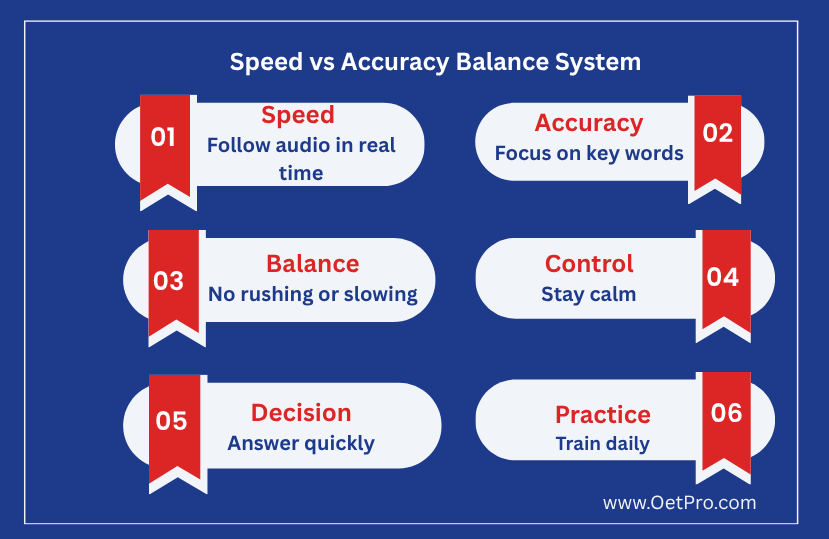 Speed vs Accuracy Balance System

01
Speed
Follow audio in real time

Accuracy
Focus on key words
02

03
Balance
No rushing or slowing

Control
Stay calm
04

05
Decision
Answer quickly

Practice
Train daily
06

www.OetPro.com